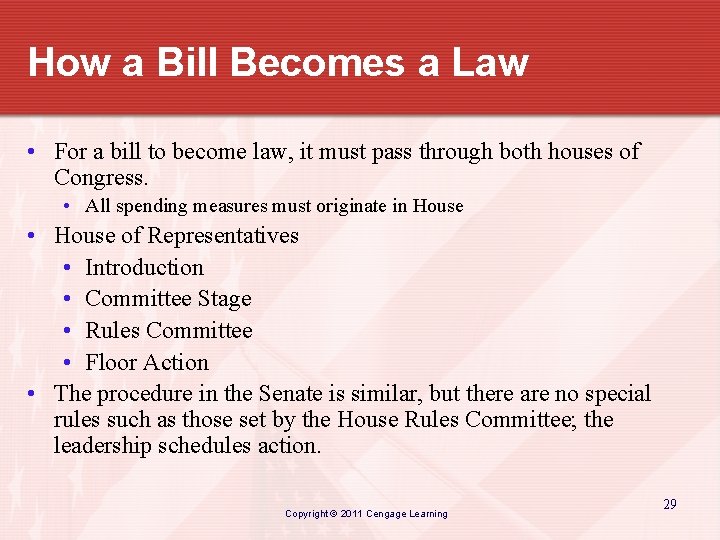 How a Bill Becomes a Law

• For a bill to become law, it must pass through both houses of Congress.
  • All spending measures must originate in House
• House of Representatives
  • Introduction
  • Committee Stage
  • Rules Committee
  • Floor Action
• The procedure in the Senate is similar, but there are no special rules such as those set by the House Rules Committee; the leadership schedules action.

Copyright © 2011 Cengage Learning

29